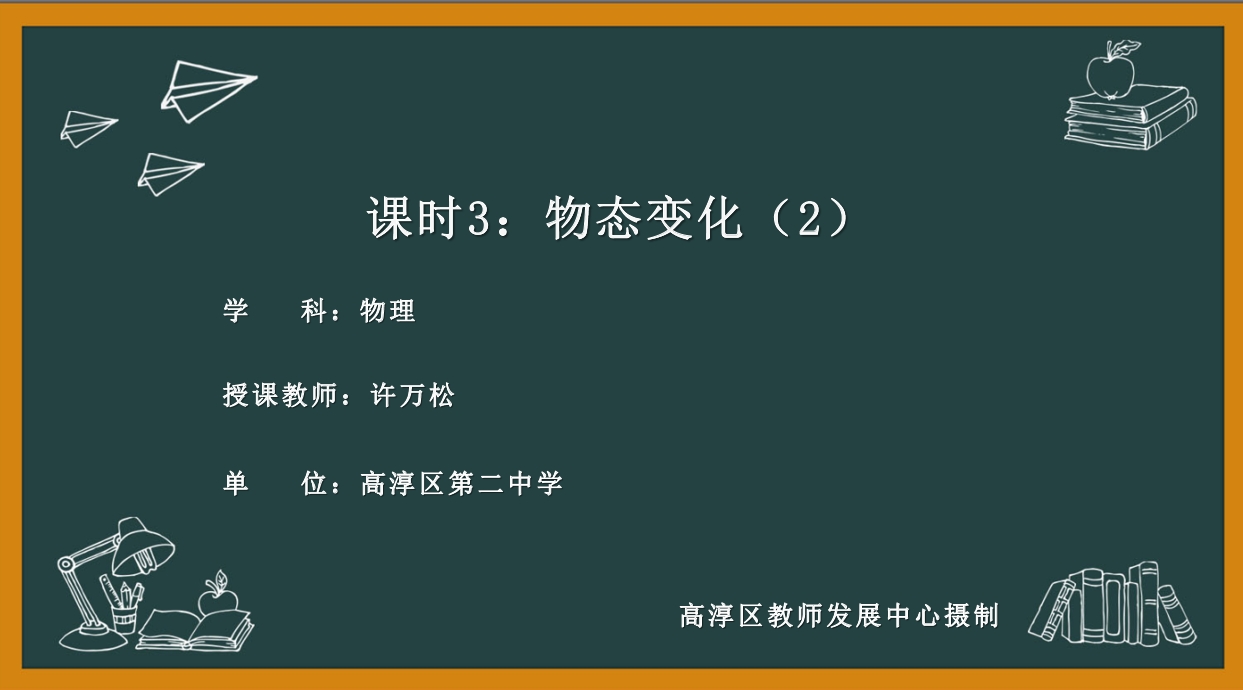 课时3：物态变化（2）

学　科：物理

授课教师：许万松

单　位：高淳区第二中学

高淳区教师发展中心摄制